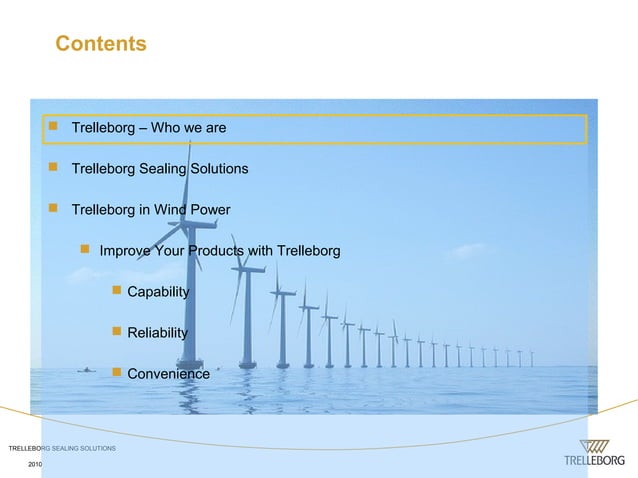 Contents

Trelleborg – Who we are

Trelleborg Sealing Solutions

Trelleborg in Wind Power

Improve Your Products with Trelleborg

Capability

Reliability

Convenience

TRELLEBORG SEALING SOLUTIONS

2010

TRELLEBORG